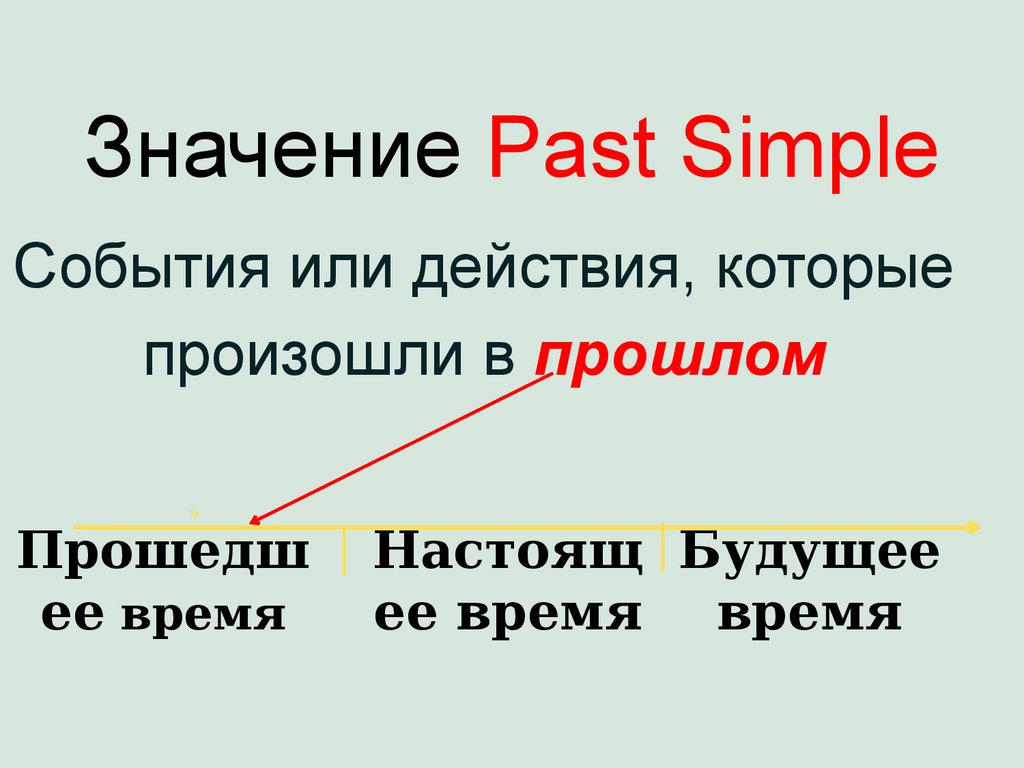 Значение Past Simple

События или действия, которые произошли в прошлом

Прошедшее время

Настоящее время

Будущее время